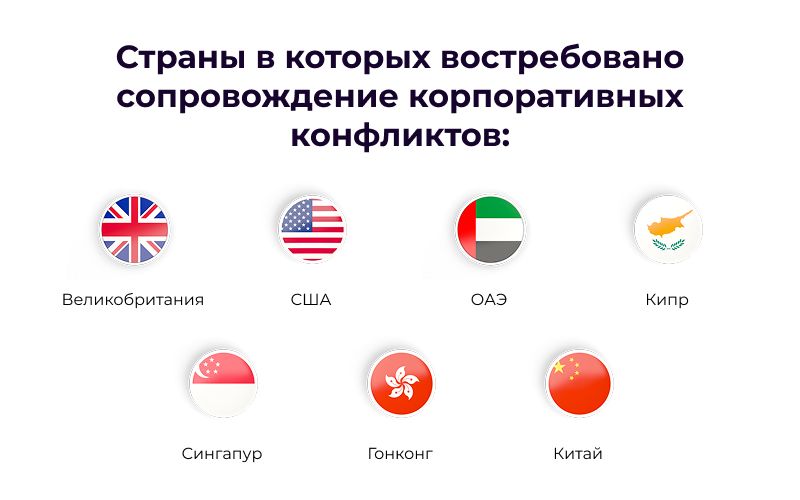 Страны в которых востребовано сопровождение корпоративных конфликтов:

Великобритания

США

ОАЭ

Кипр

Сингапур

Гонконг

Китай